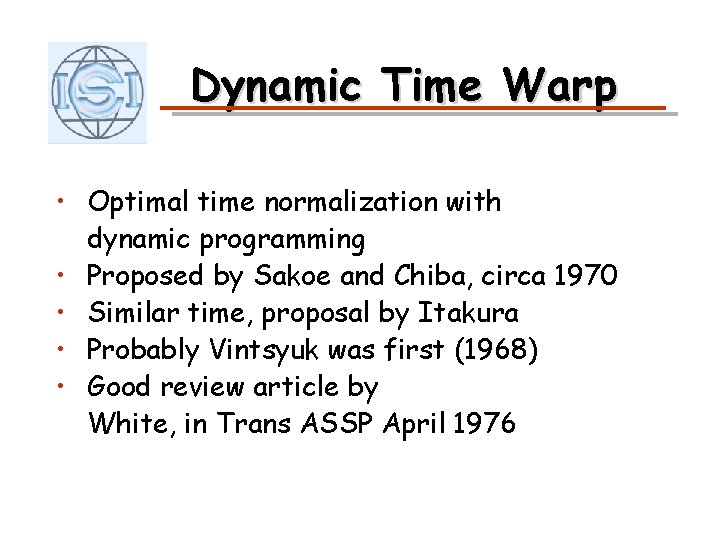 ICSI

Dynamic Time Warp

• Optimal time normalization with dynamic programming
• Proposed by Sakoe and Chiba, circa 1970
• Similar time, proposal by Itakura
• Probably Vintsyuk was first (1968)
• Good review article by White, in Trans ASSP April 1976